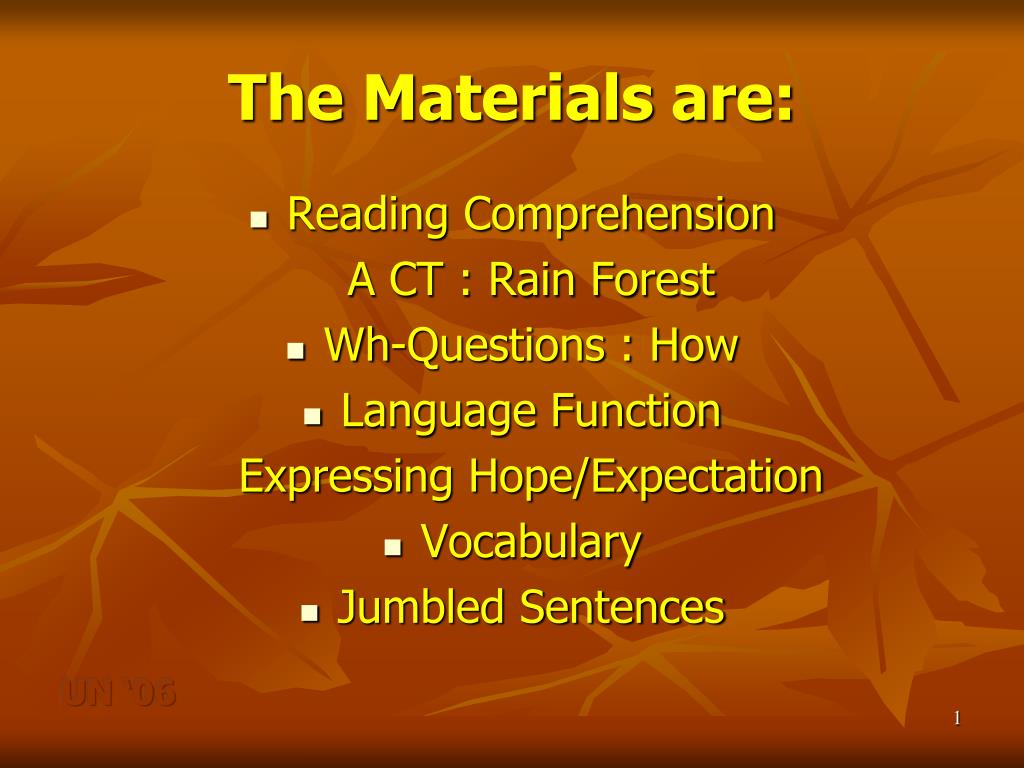 The Materials are:

- Reading Comprehension
A CT : Rain Forest
- Wh-Questions : How
- Language Function
Expressing Hope/Expectation
- Vocabulary
- Jumbled Sentences

UN '06

1